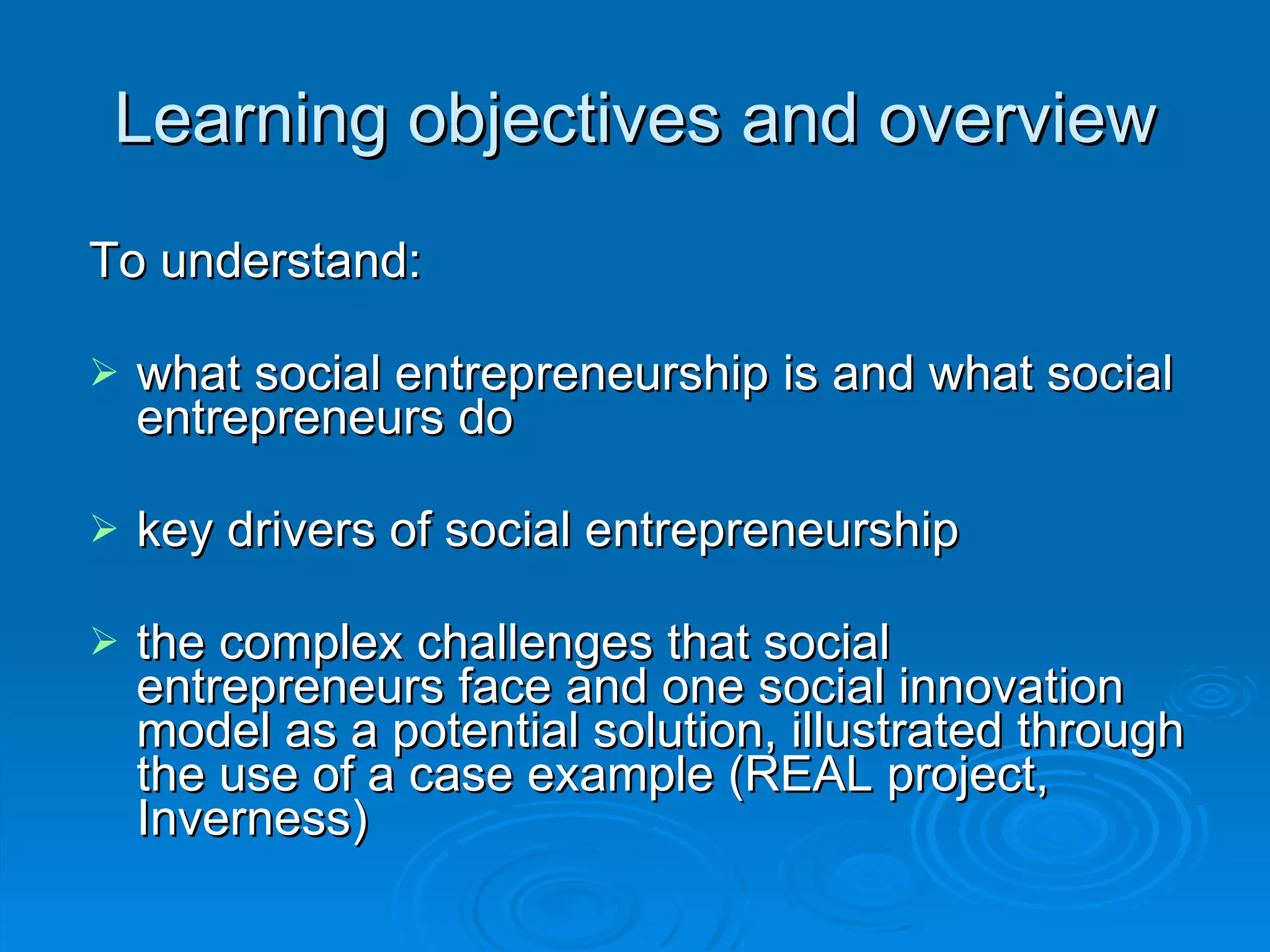 Learning objectives and overview

To understand:

➢ what social entrepreneurship is and what social entrepreneurs do

➢ key drivers of social entrepreneurship

➢ the complex challenges that social entrepreneurs face and one social innovation model as a potential solution, illustrated through the use of a case example (REAL project, Inverness)